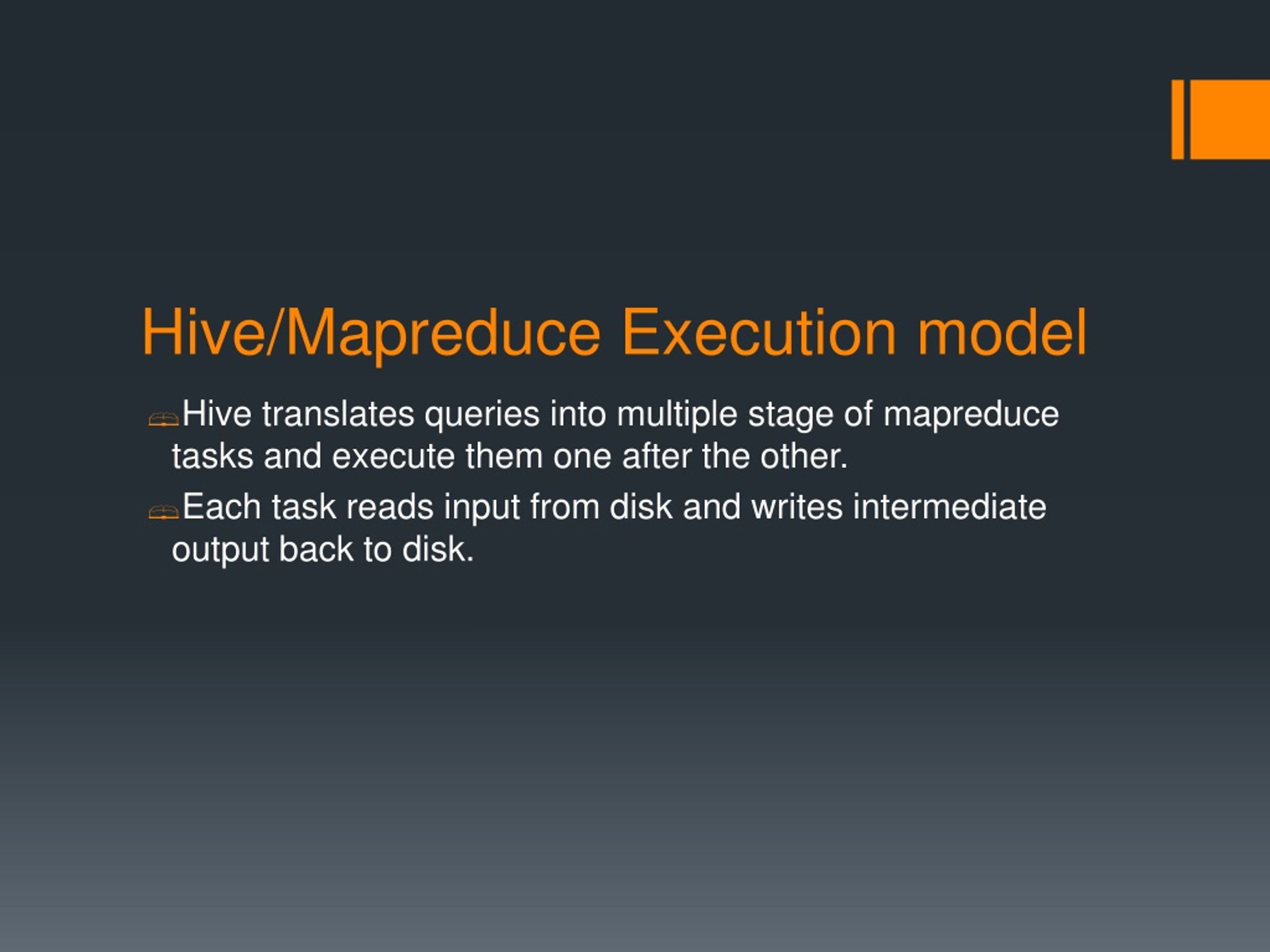 Hive/Mapreduce Execution model

Hive translates queries into multiple stage of mapreduce tasks and execute them one after the other.

Each task reads input from disk and writes intermediate output back to disk.